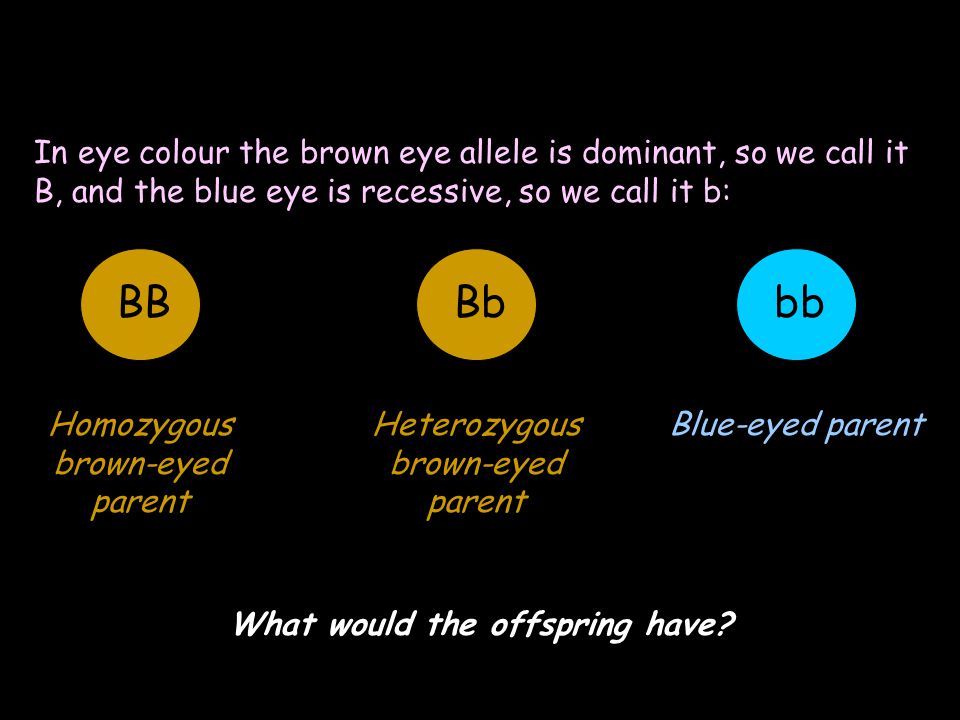 In eye colour the brown eye allele is dominant, so we call it B, and the blue eye is recessive, so we call it b:

BB

Bb

bb

Homozygous brown-eyed parent

Heterozygous brown-eyed parent

Blue-eyed parent

What would the offspring have?